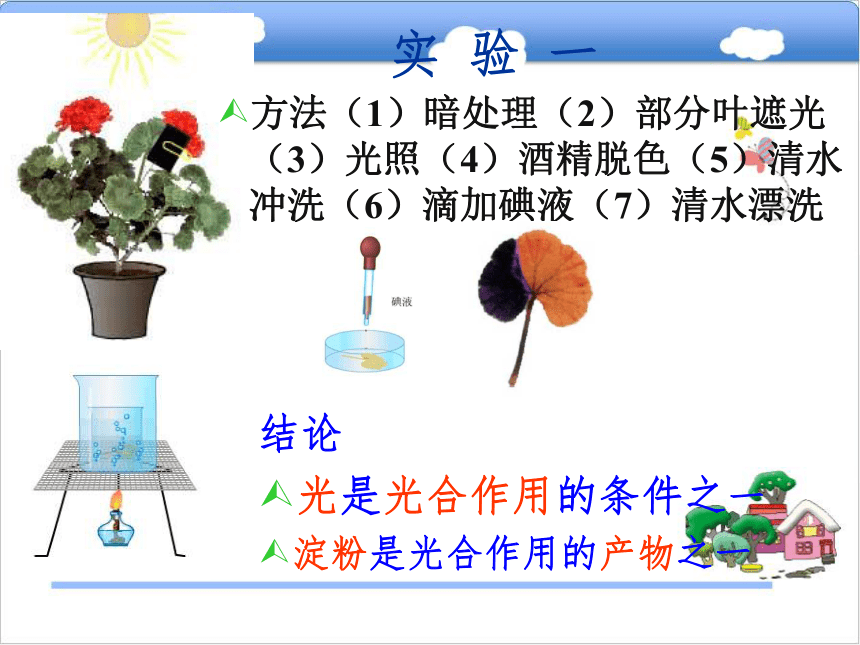 实 验 一

方法（1）暗处理（2）部分叶遮光（3）光照（4）酒精脱色（5）清水冲洗（6）滴加碘液（7）清水漂洗

碘液

结论

光是光合作用的条件之一

淀粉是光合作用的产物之一